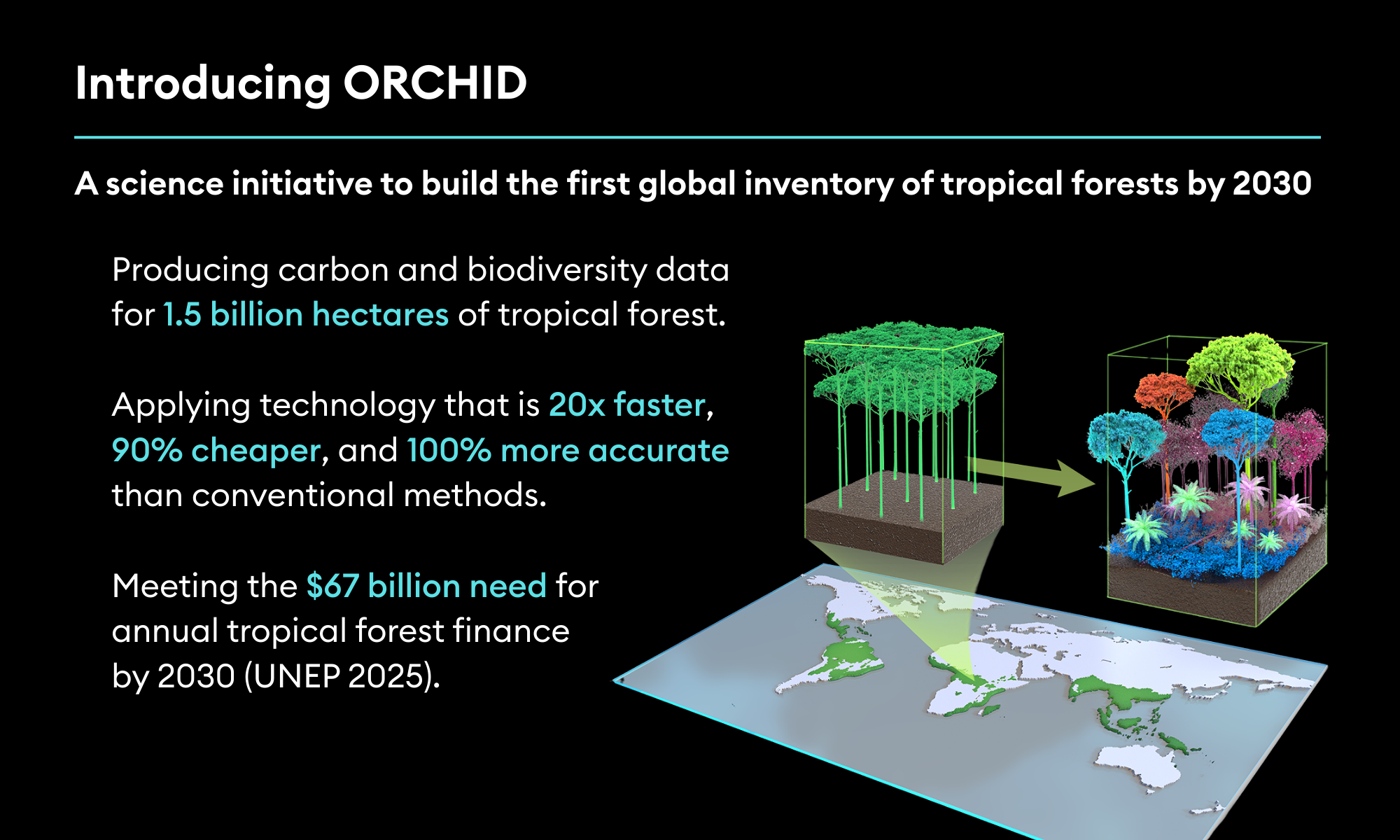 Introducing ORCHID

A science initiative to build the first global inventory of tropical forests by 2030

Producing carbon and biodiversity data for 1.5 billion hectares of tropical forest.

Applying technology that is 20x faster, 90% cheaper, and 100% more accurate than conventional methods.

Meeting the $67 billion need for annual tropical forest finance by 2030 (UNEP 2025).